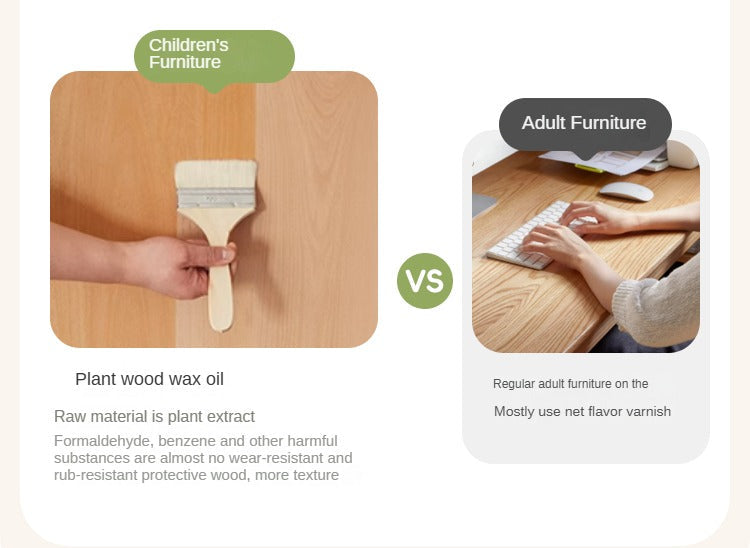 Children's Furniture

Plant wood wax oil

Raw material is plant extract

Formaldehyde, benzene and other harmful substances are almost no wear-resistant and rub-resistant protective wood, more texture

VS

Adult Furniture

Regular adult furniture on the

Mostly use net flavor varnish